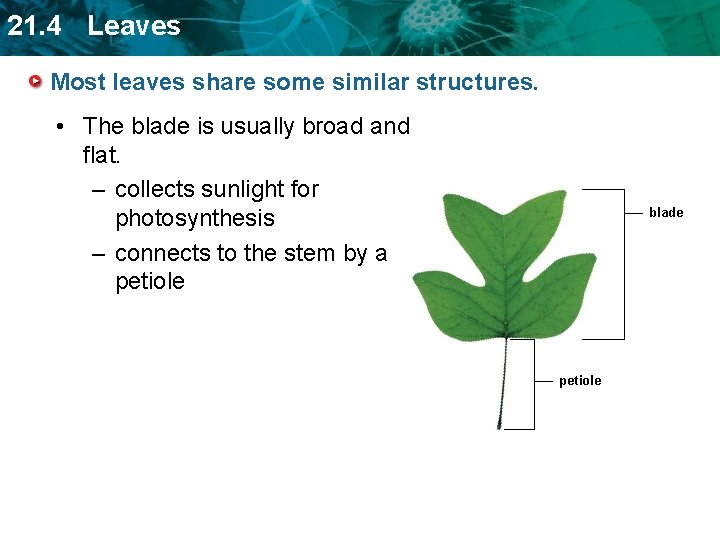 21.4 Leaves

Most leaves share some similar structures.

• The blade is usually broad and flat.

– collects sunlight for photosynthesis

– connects to the stem by a petiole

blade

petiole